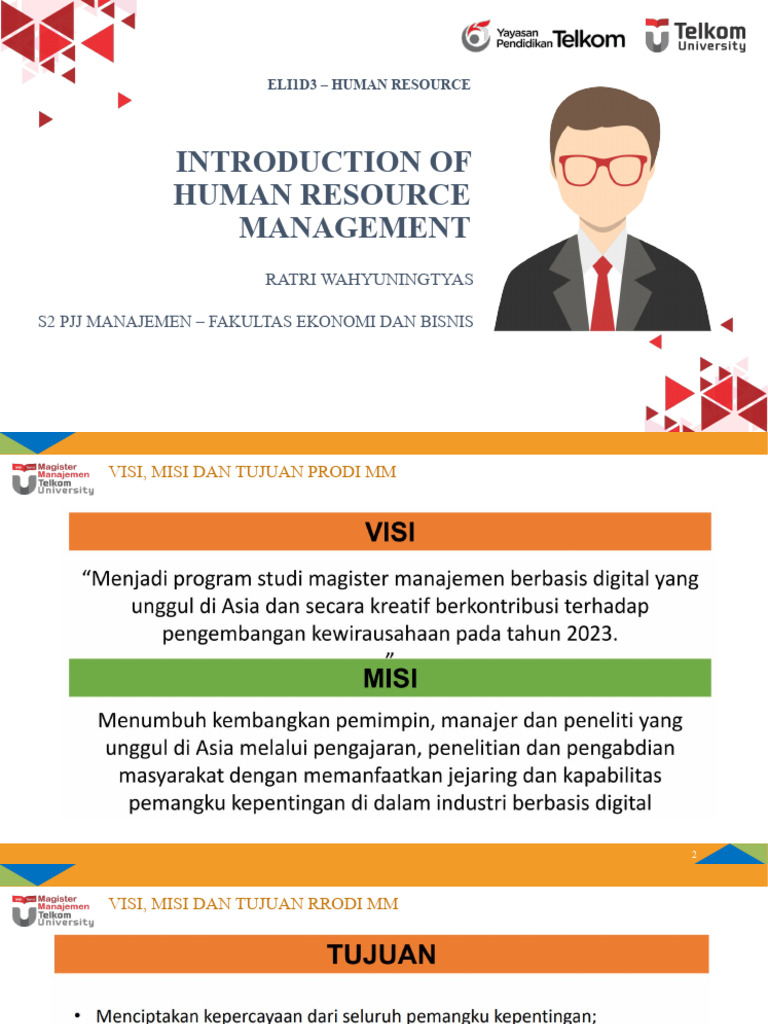 Yayasan Pendidikan Telkom

Telkom University

ELI1D3 – HUMAN RESOURCE

INTRODUCTION OF HUMAN RESOURCE MANAGEMENT

RATRI WAHYUNINGTYAS

S2 PJJ MANAJEMEN – FAKULTAS EKONOMI DAN BISNIS

Magister Manajemen Telkom University

VISI, MISI DAN TUJUAN PRODI MM

VISI

“Menjadi program studi magister manajemen berbasis digital yang unggul di Asia dan secara kreatif berkontribusi terhadap pengembangan kewirausahaan pada tahun 2023.
”

MISI

Menumbuh kembangkan pemimpin, manajer dan peneliti yang unggul di Asia melalui pengajaran, penelitian dan pengabdian masyarakat dengan memanfaatkan jejaring dan kapabilitas pemangku kepentingan di dalam industri berbasis digital

2

Magister Manajemen Telkom University

VISI, MISI DAN TUJUAN RRODI MM

TUJUAN

• Menciptakan kepercayaan dari seluruh pemangku kepentingan;